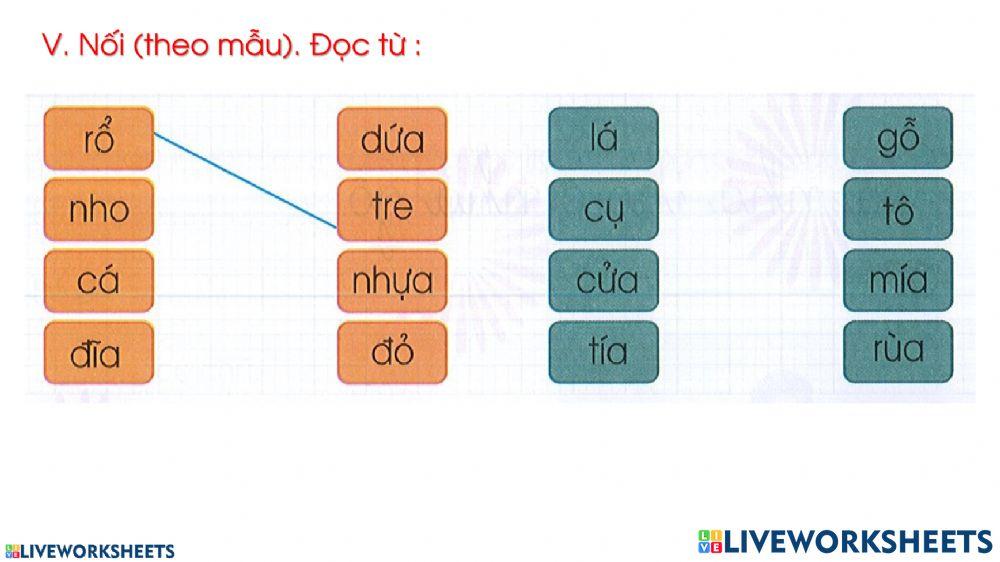 V. Nối (theo mẫu). Đọc từ :

rổ
nho
cá
đĩa

dứa
tre
nhựa
đỏ

lá
cụ
cửa
tía

gỗ
tô
mía
rùa

LIVEWORKSHEETS

LIVEWORKSHEETS